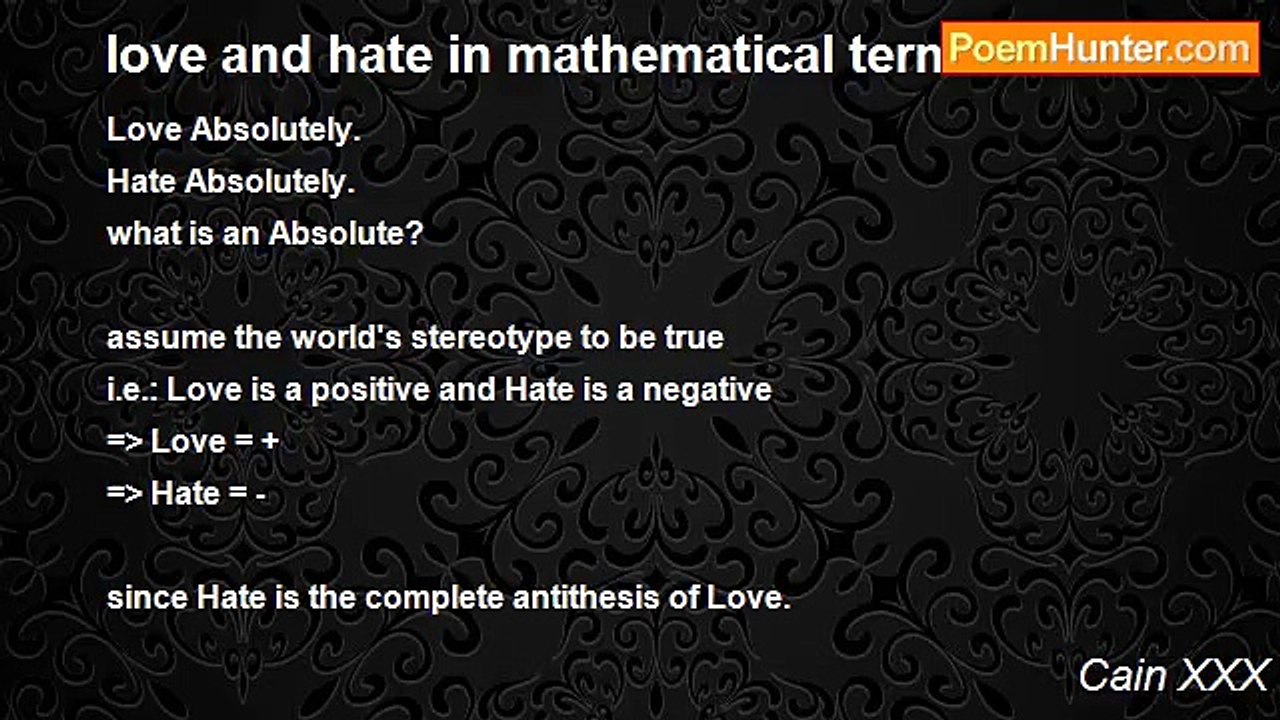 love and hate in mathematical tern

PoemHunter.com

Love Absolutely.
Hate Absolutely.
what is an Absolute?

assume the world's stereotype to be true
i.e.: Love is a positive and Hate is a negative
=> Love = +
=> Hate = -

since Hate is the complete antithesis of Love.

Cain XXX